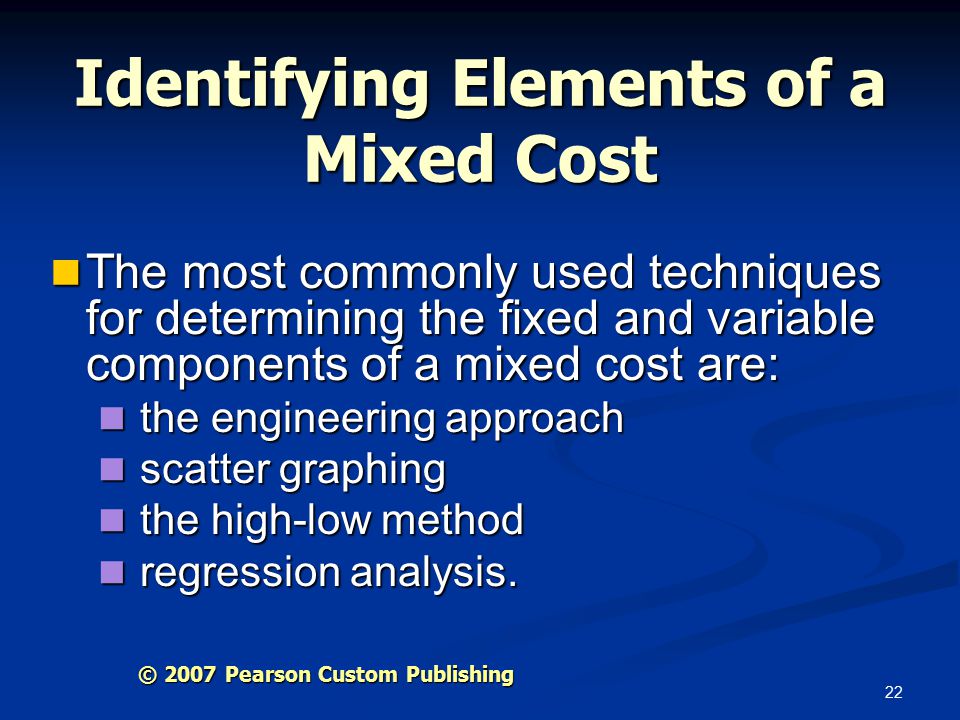 Identifying Elements of a Mixed Cost

The most commonly used techniques for determining the fixed and variable components of a mixed cost are:

the engineering approach
scatter graphing
the high-low method
regression analysis.

© 2007 Pearson Custom Publishing

22